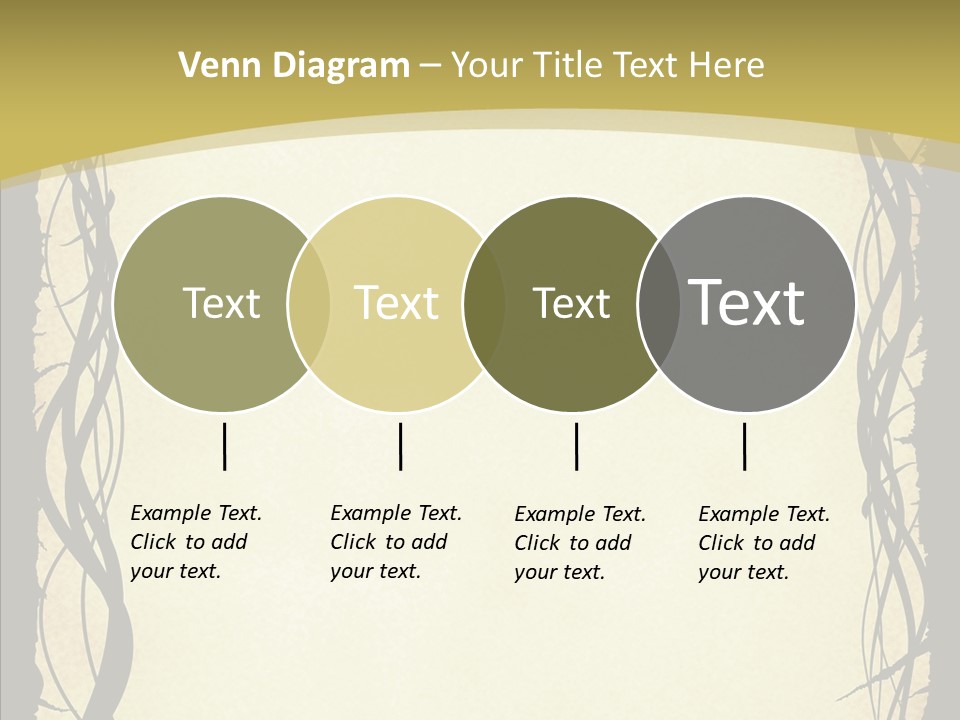 Venn Diagram – Your Title Text Here

Text

Text

Text

Text

Example Text. Click to add your text.

Example Text. Click to add your text.

Example Text. Click to add your text.

Example Text. Click to add your text.